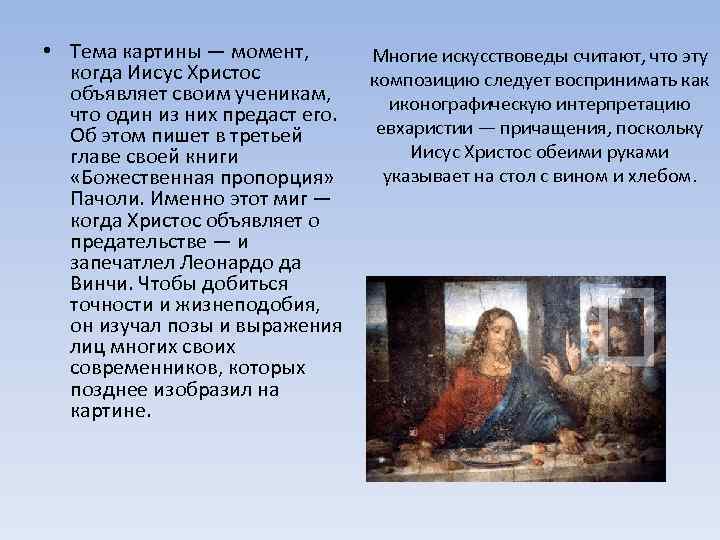 • Тема картины — момент, когда Иисус Христос объявляет своим ученикам, что один из них предаст его. Об этом пишет в третьей главе своей книги «Божественная пропорция» Пачоли. Именно этот миг — когда Христос объявляет о предательстве — и запечатлел Леонардо да Винчи. Чтобы добиться точности и жизнеподобия, он изучал позы и выражения лиц многих своих современников, которых позднее изобразил на картине.

Многие искусствоведы считают, что эту композицию следует воспринимать как иконографическую интерпретацию евхаристии — причащения, поскольку Иисус Христос обеими руками указывает на стол с вином и хлебом.